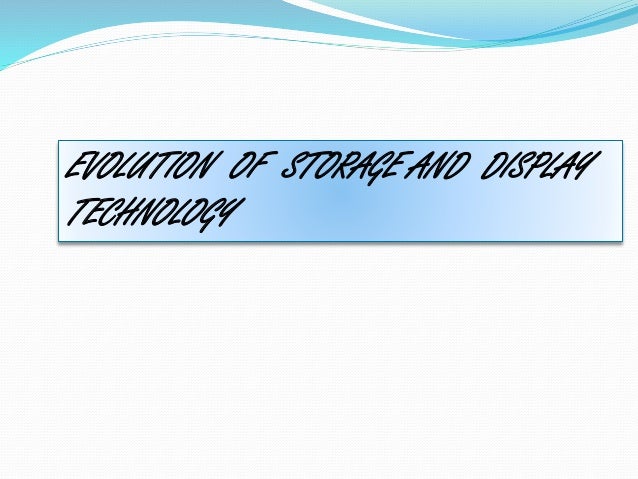 EVOLUTION OF STORAGE AND DISPLAY TECHNOLOGY